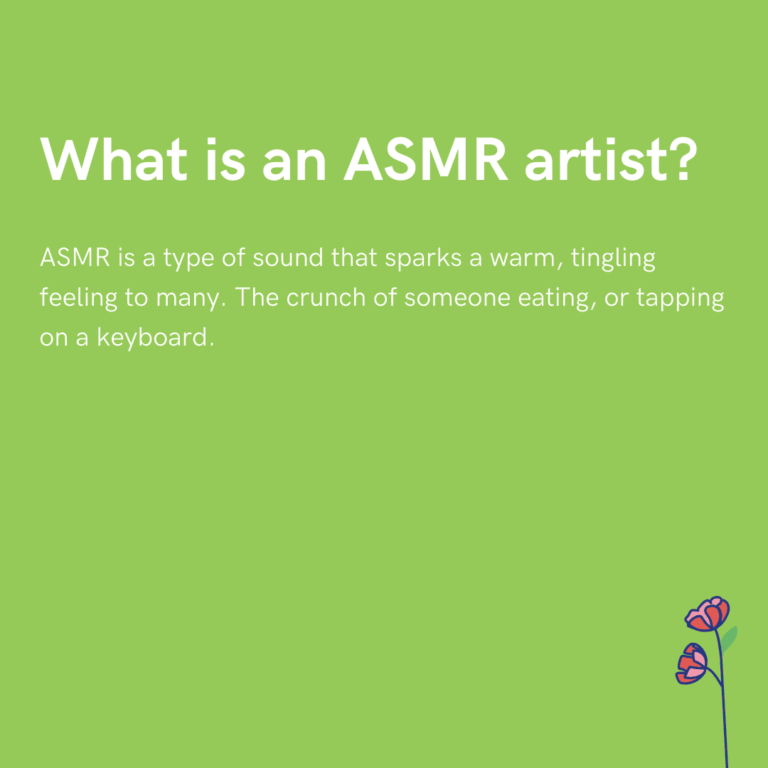 What is an ASMR artist?

ASMR is a type of sound that sparks a warm, tingling feeling to many. The crunch of someone eating, or tapping on a keyboard.